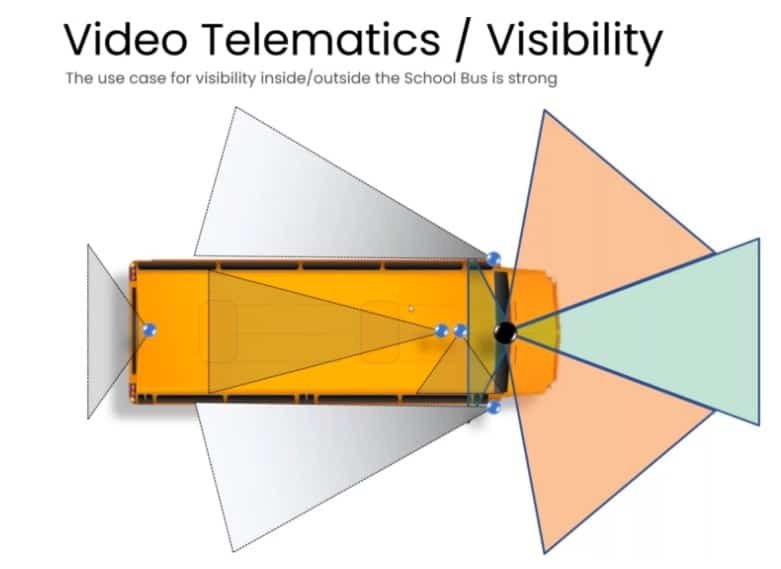 Video Telematics / Visibility

The use case for visibility inside/outside the School Bus is strong